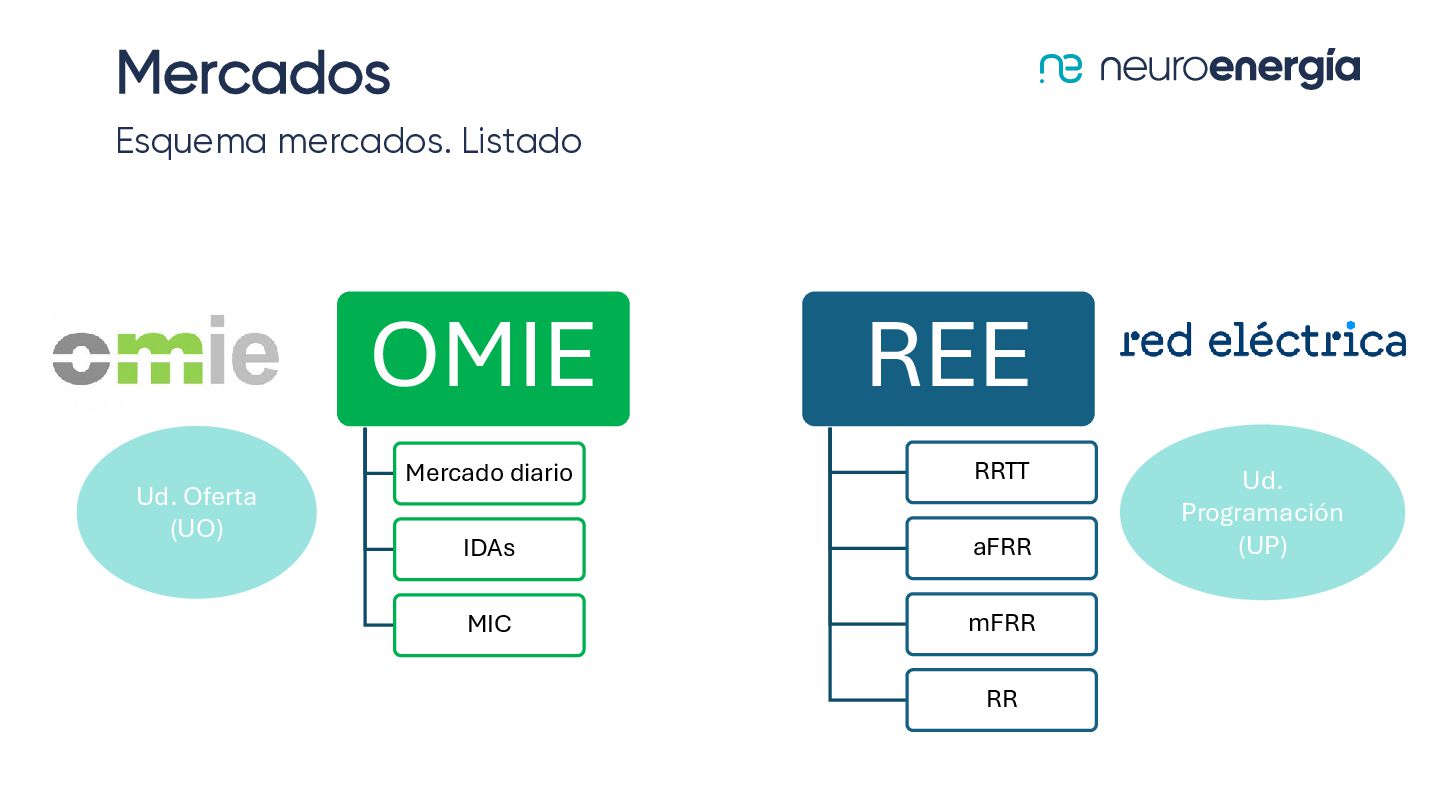 Mercados

Esquema mercados. Listado

ne neuroenergía

omie

Ud. Oferta (UO)

OMIE

Mercado diario

IDAs

MIC

REE

RRTT

aFRR

mFRR

RR

red eléctrica

Ud. Programación (UP)